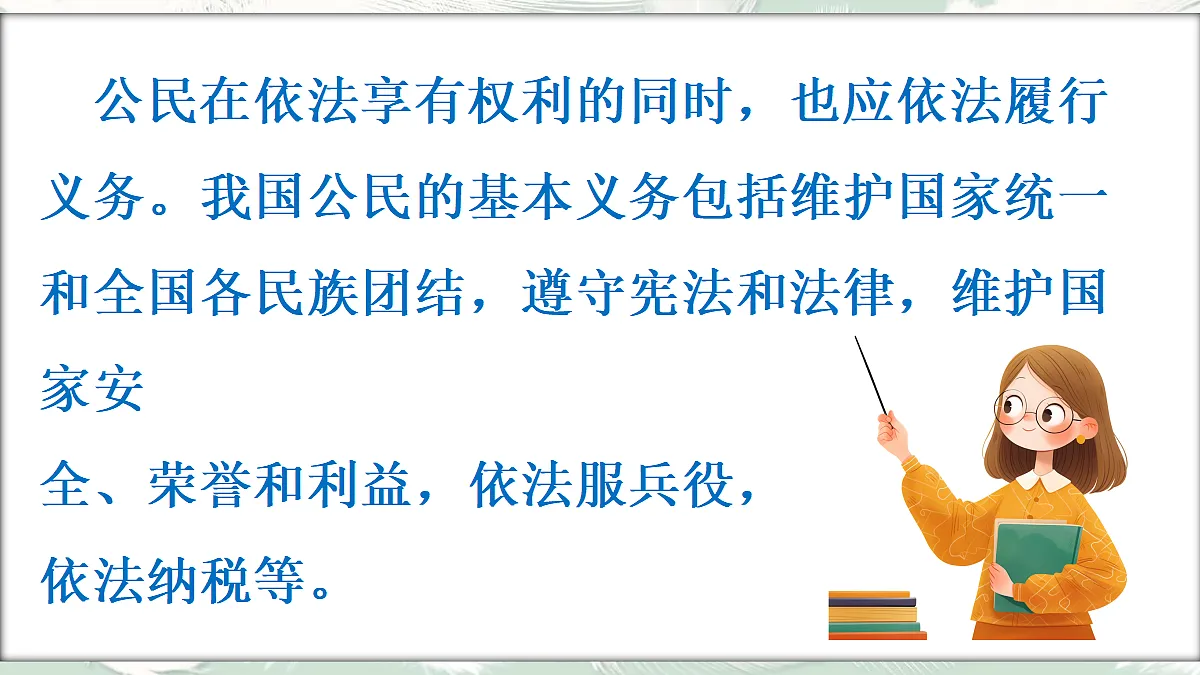 公民在依法享有权利的同时，也应依法履行义务。我国公民的基本义务包括维护国家统一和全国各民族团结，遵守宪法和法律，维护国家安全、荣誉和利益，依法服兵役，依法纳税等。